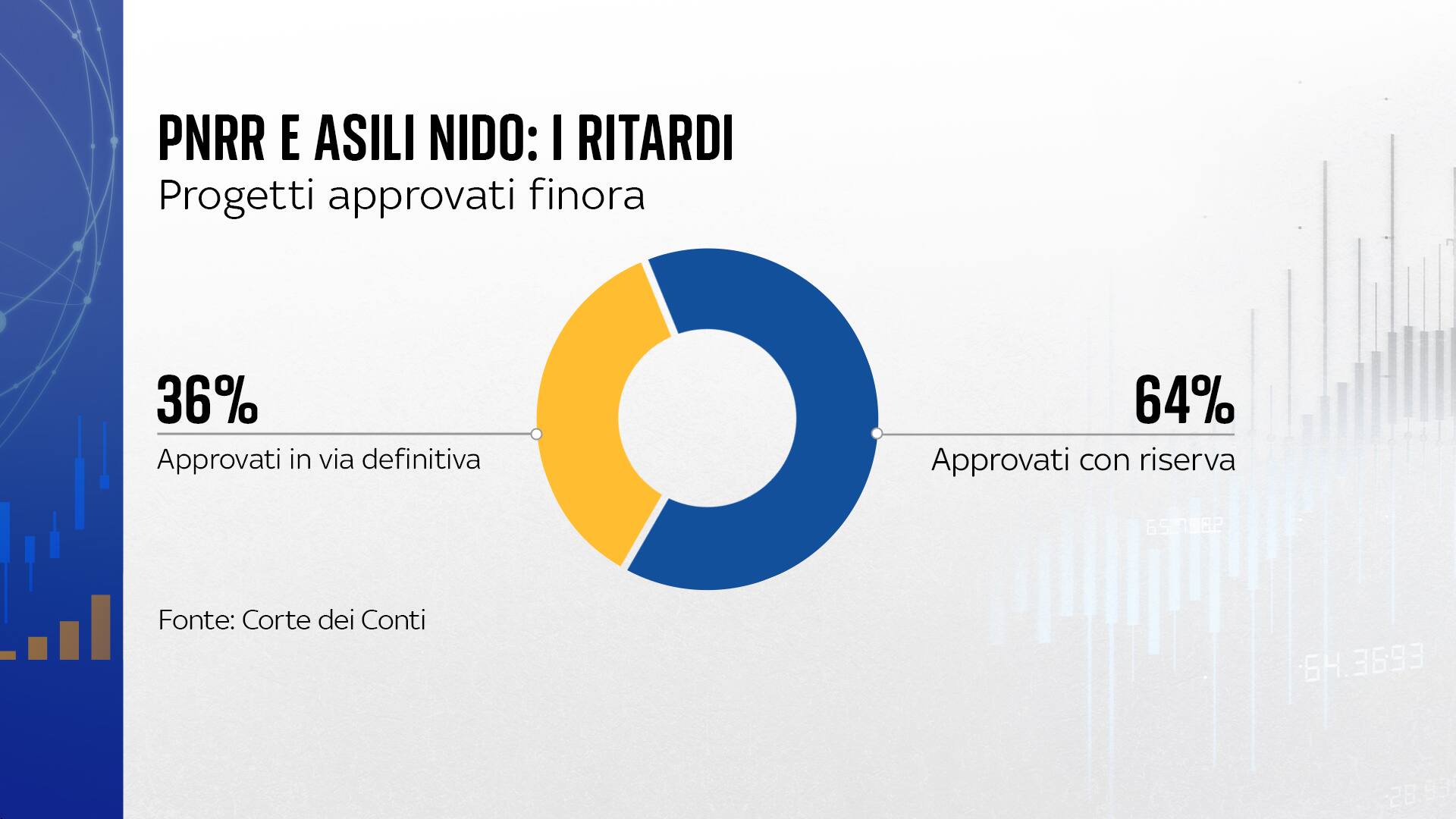 PNRR E ASILI NIDO: I RITARDI
Progetti approvati finora

36%
Approvati in via definitiva

64%
Approvati con riserva

Fonte: Corte dei Conti